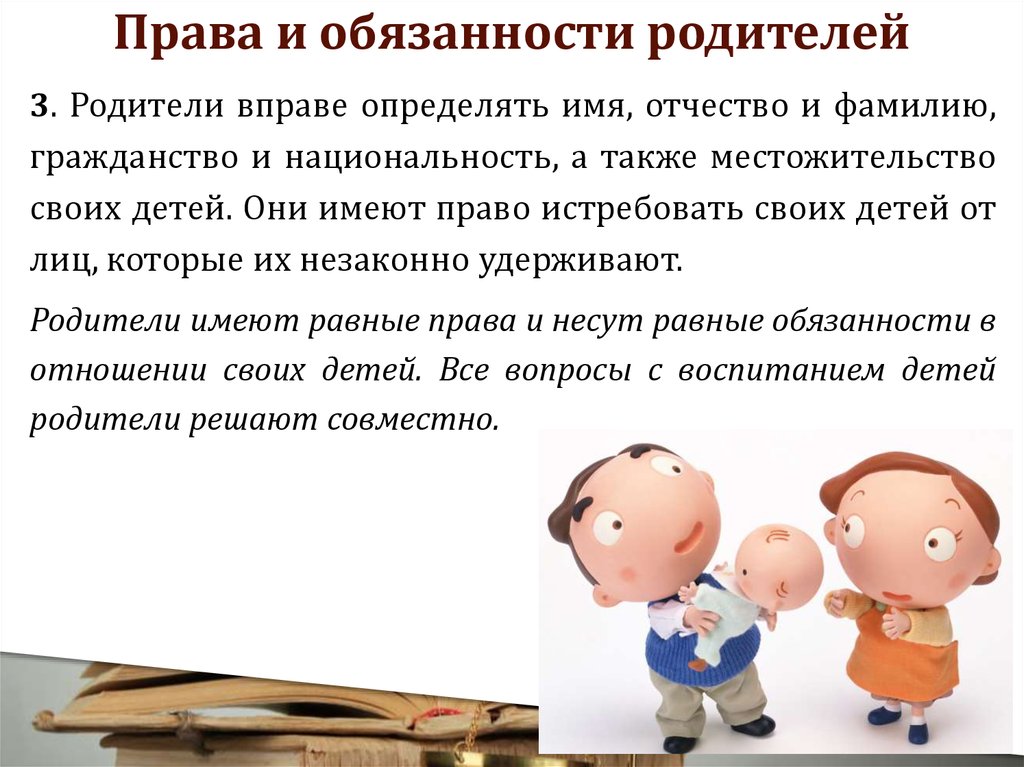 Права и обязанности родителей

3. Родители вправе определять имя, отчество и фамилию, гражданство и национальность, а также местожительство своих детей. Они имеют право истребовать своих детей от лиц, которые их незаконно удерживают.

Родители имеют равные права и несут равные обязанности в отношении своих детей. Все вопросы с воспитанием детей родители решают совместно.